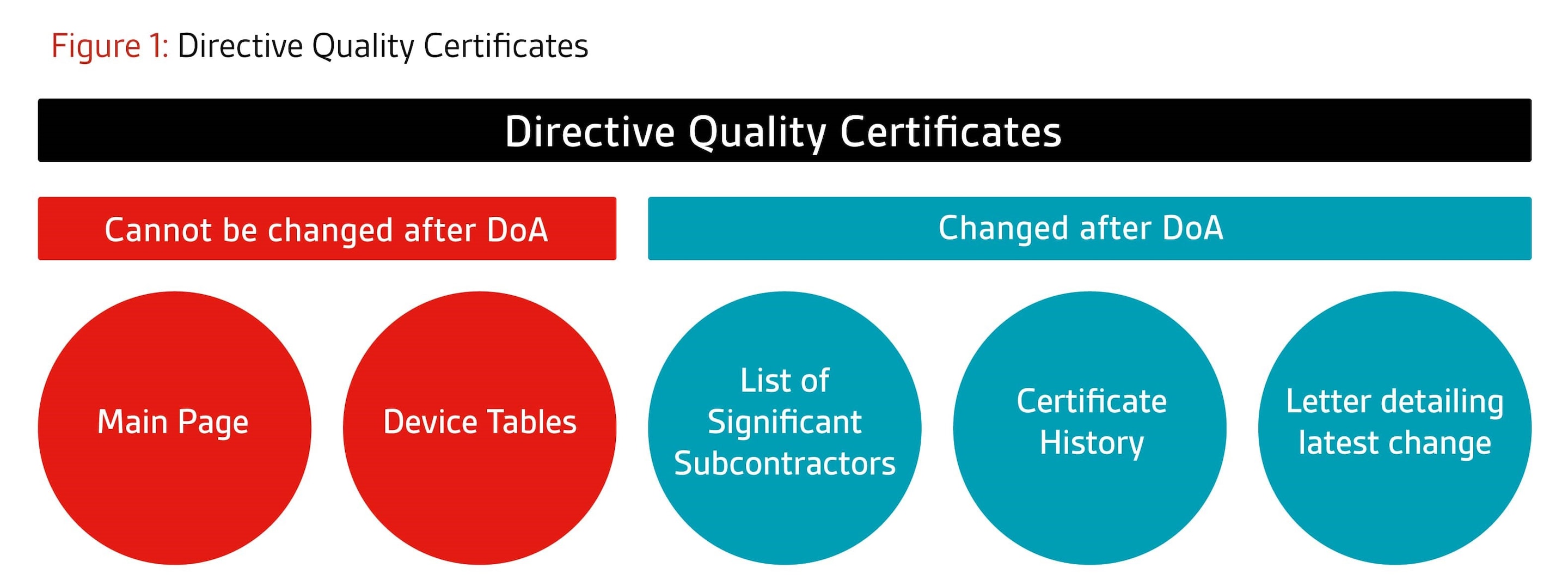 Figure 1: Directive Quality Certificates

Directive Quality Certificates

Cannot be changed after DoA

Changed after DoA

Main Page

Device Tables

List of Significant Subcontractors

Certificate History

Letter detailing latest change